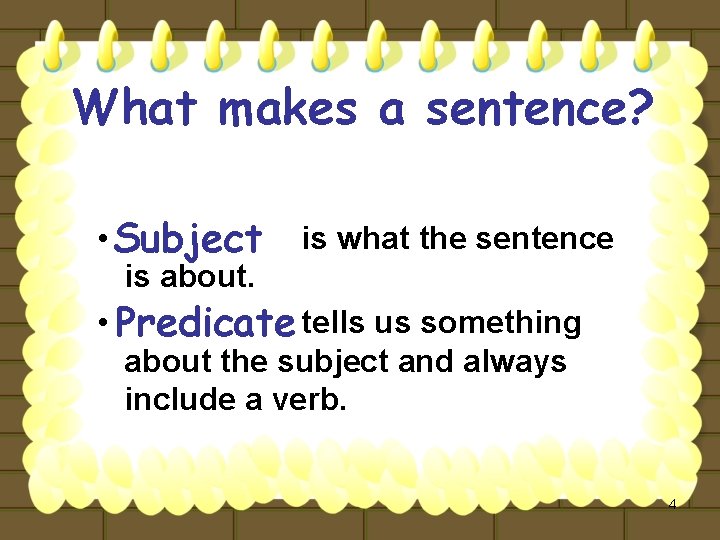 What makes a sentence?

• Subject is what the sentence is about.

• Predicate tells us something about the subject and always include a verb.

4